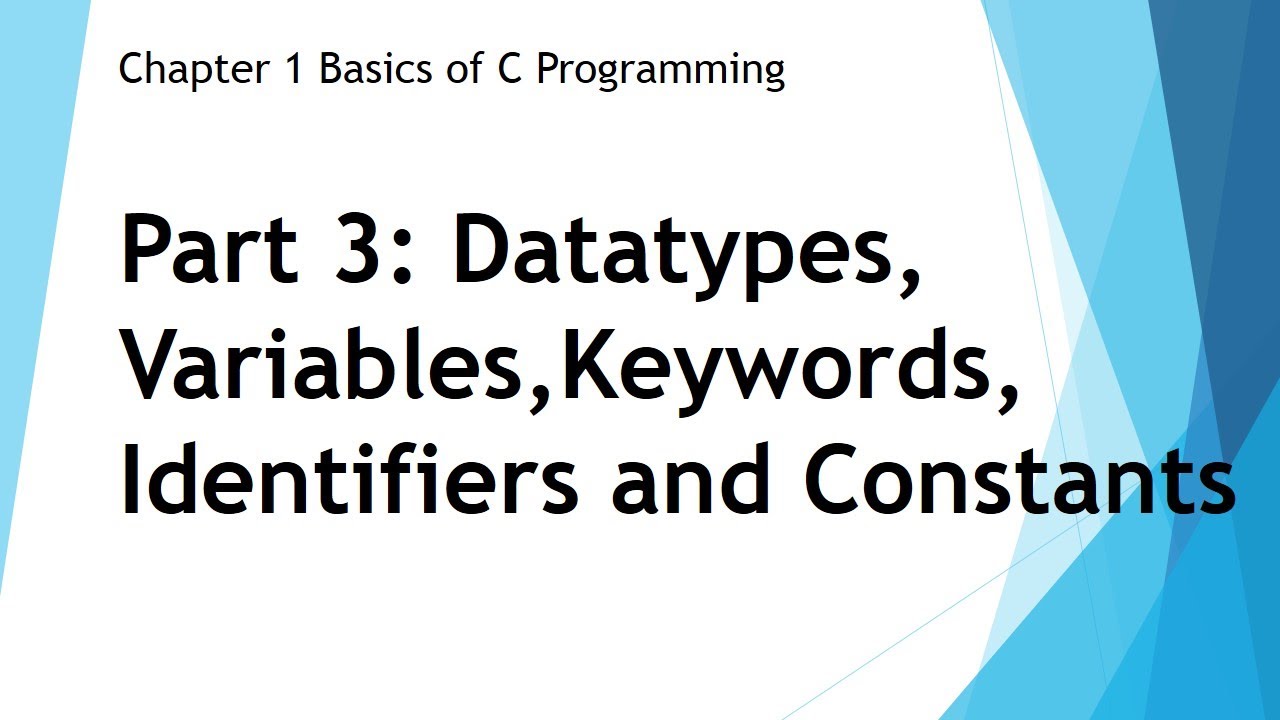 Chapter 1 Basics of C Programming

Part 3: Datatypes, Variables,Keywords, Identifiers and Constants